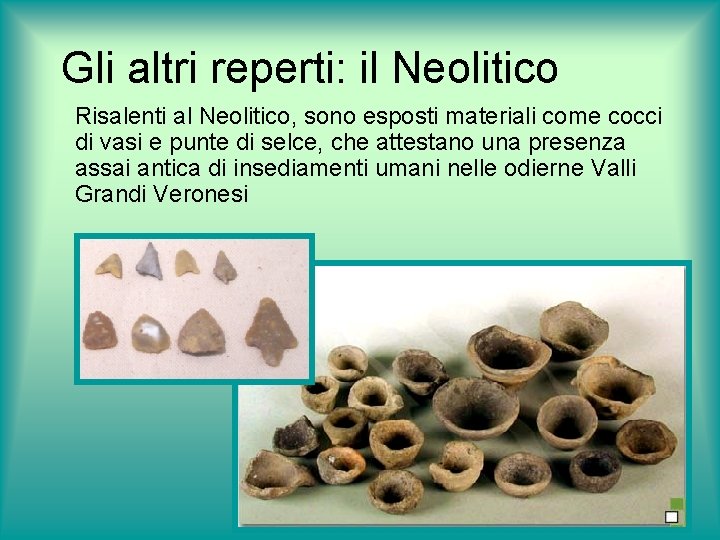 Gli altri reperti: il Neolitico

Risalenti al Neolitico, sono esposti materiali come cocci di vasi e punte di selce, che attestano una presenza assai antica di insediamenti umani nelle odierne Valli Grandi Veronesi